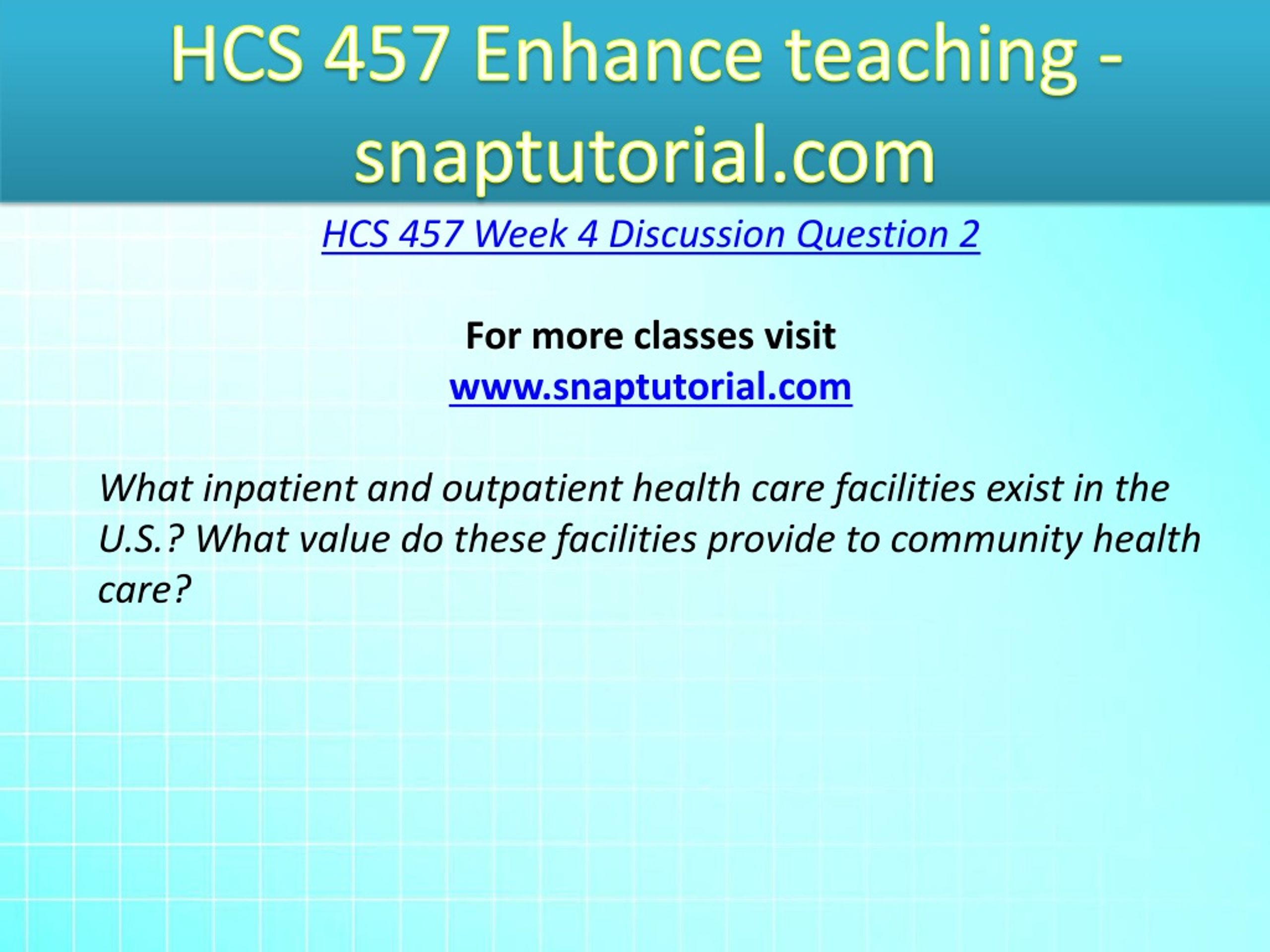 HCS 457 Enhance teaching - snaptutorial.com

HCS 457 Week 4 Discussion Question 2

For more classes visit
www.snaptutorial.com

What inpatient and outpatient health care facilities exist in the U.S.? What value do these facilities provide to community health care?